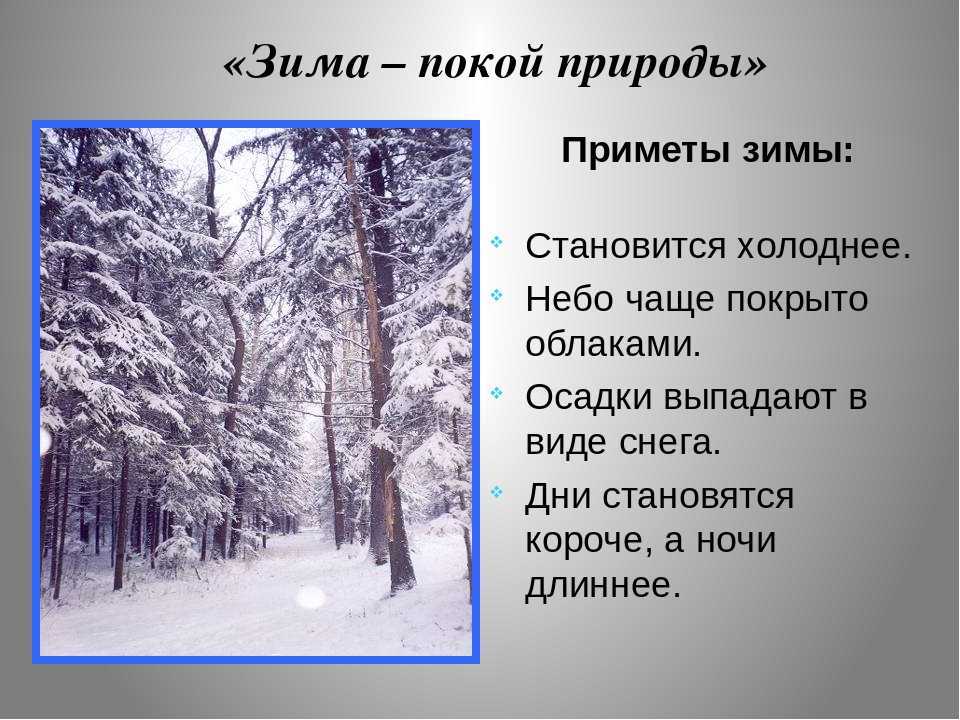 «Зима – покой природы»

Приметы зимы:

Становится холоднее.

Небо чаще покрыто облаками.

Осадки выпадают в виде снега.

Дни становятся короче, а ночи длиннее.